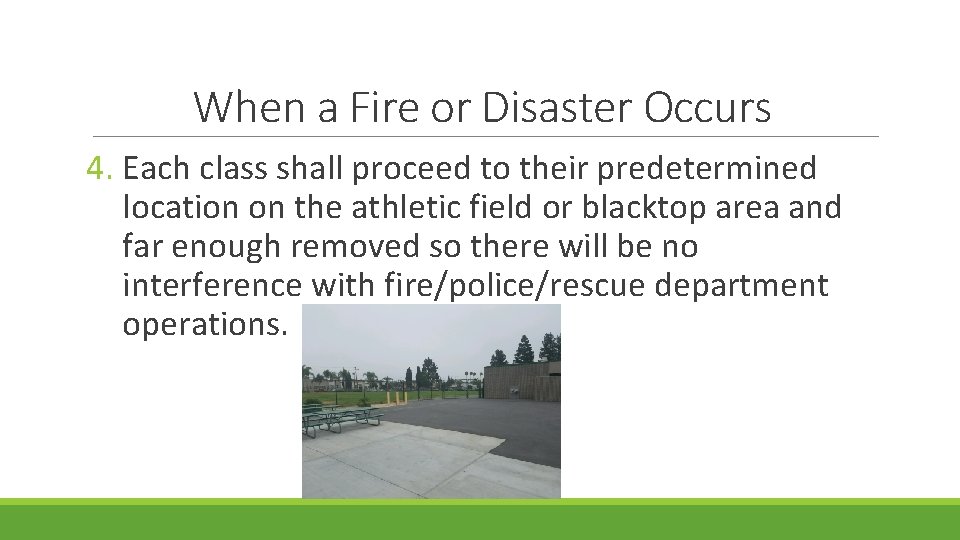 When a Fire or Disaster Occurs

4. Each class shall proceed to their predetermined location on the athletic field or blacktop area and far enough removed so there will be no interference with fire/police/rescue department operations.